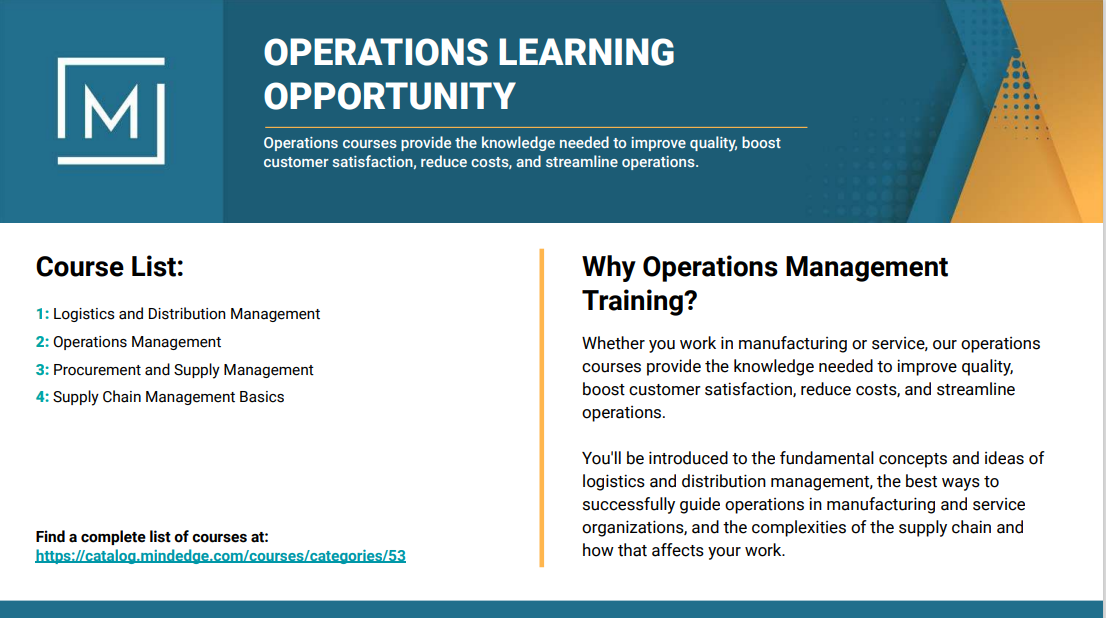 M

OPERATIONS LEARNING OPPORTUNITY

Operations courses provide the knowledge needed to improve quality, boost customer satisfaction, reduce costs, and streamline operations.

Course List:

1: Logistics and Distribution Management

2: Operations Management

3: Procurement and Supply Management

4: Supply Chain Management Basics

Find a complete list of courses at:
https://catalog.mindedge.com/courses/categories/53

Why Operations Management Training?

Whether you work in manufacturing or service, our operations courses provide the knowledge needed to improve quality, boost customer satisfaction, reduce costs, and streamline operations.

You'll be introduced to the fundamental concepts and ideas of logistics and distribution management, the best ways to successfully guide operations in manufacturing and service organizations, and the complexities of the supply chain and how that affects your work.